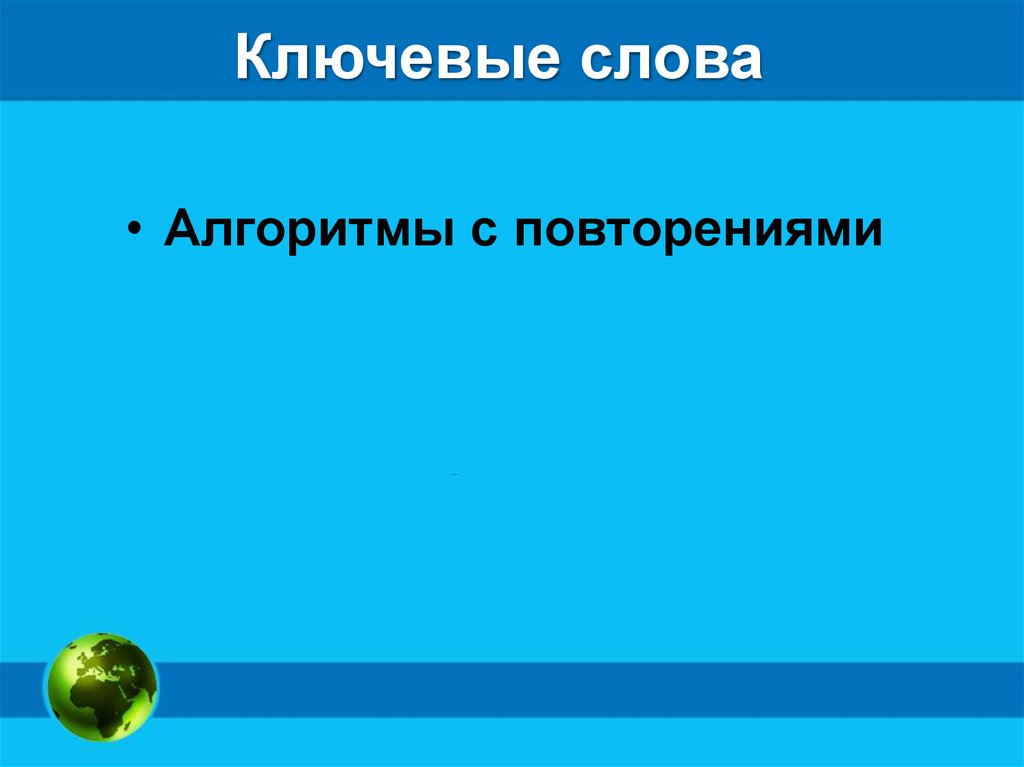 Ключевые слова

• Алгоритмы с повторениями